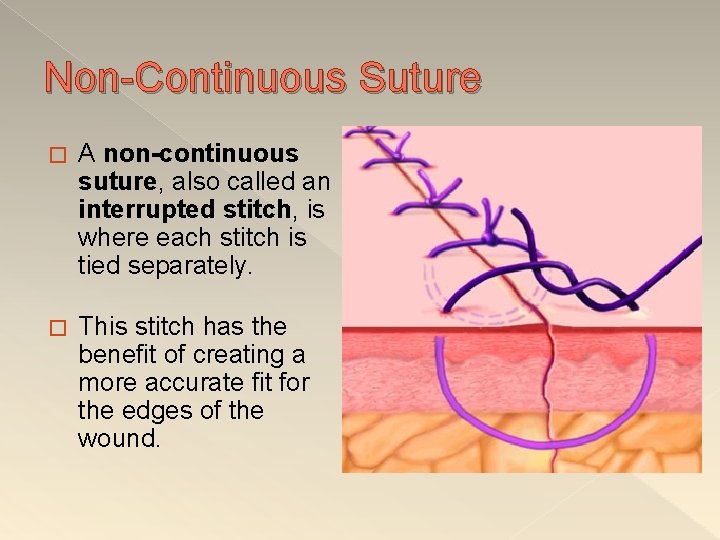 Non-Continuous Suture

□ A **non-continuous suture**, also called an **interrupted stitch**, is where each stitch is tied separately.

□ This stitch has the benefit of creating a more accurate fit for the edges of the wound.